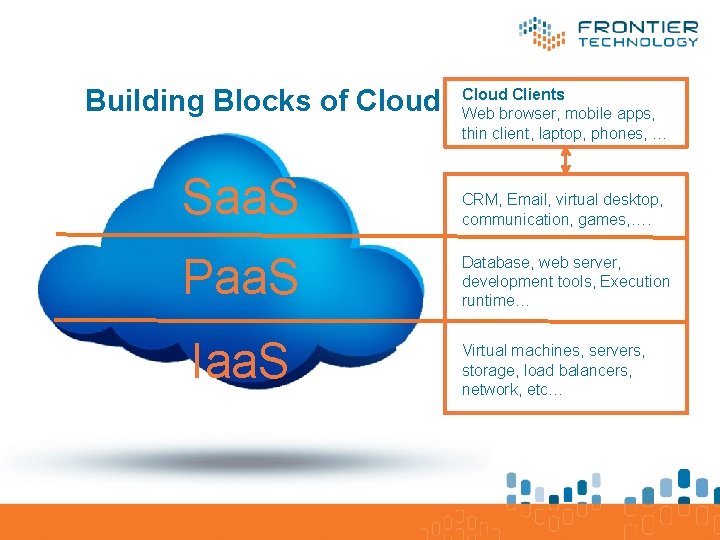 FRONTIER TECHNOLOGY

Building Blocks of Cloud

Cloud Clients
Web browser, mobile apps, thin client, laptop, phones, …

SaaS

CRM, Email, virtual desktop, communication, games,….

PaaS

Database, web server, development tools, Execution runtime…

IaaS

Virtual machines, servers, storage, load balancers, network, etc…